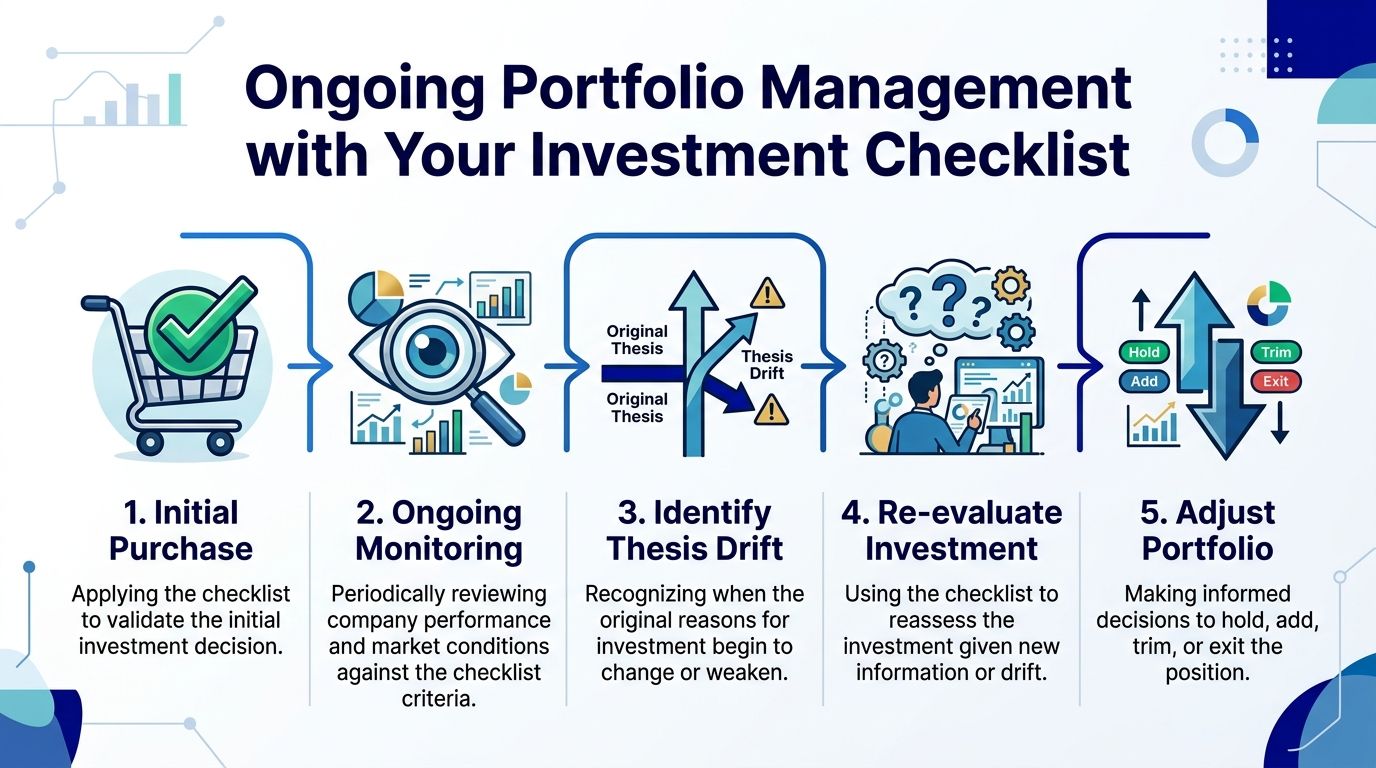 Ongoing Portfolio Management with Your Investment Checklist

Original Thesis

Thesis Drift

Original Thesis

Hold

Add

Trim

Exit

1. Initial Purchase

Applying the checklist to validate the initial investment decision.

2. Ongoing Monitoring

Periodically reviewing company performance and market conditions against the checklist criteria.

3. Identify Thesis Drift

Recognizing when the original reasons for investment begin to change or weaken.

4. Re-evaluate Investment

Using the checklist to reassess the investment given new information or drift.

5. Adjust Portfolio

Making informed decisions to hold, add, trim, or exit the position.